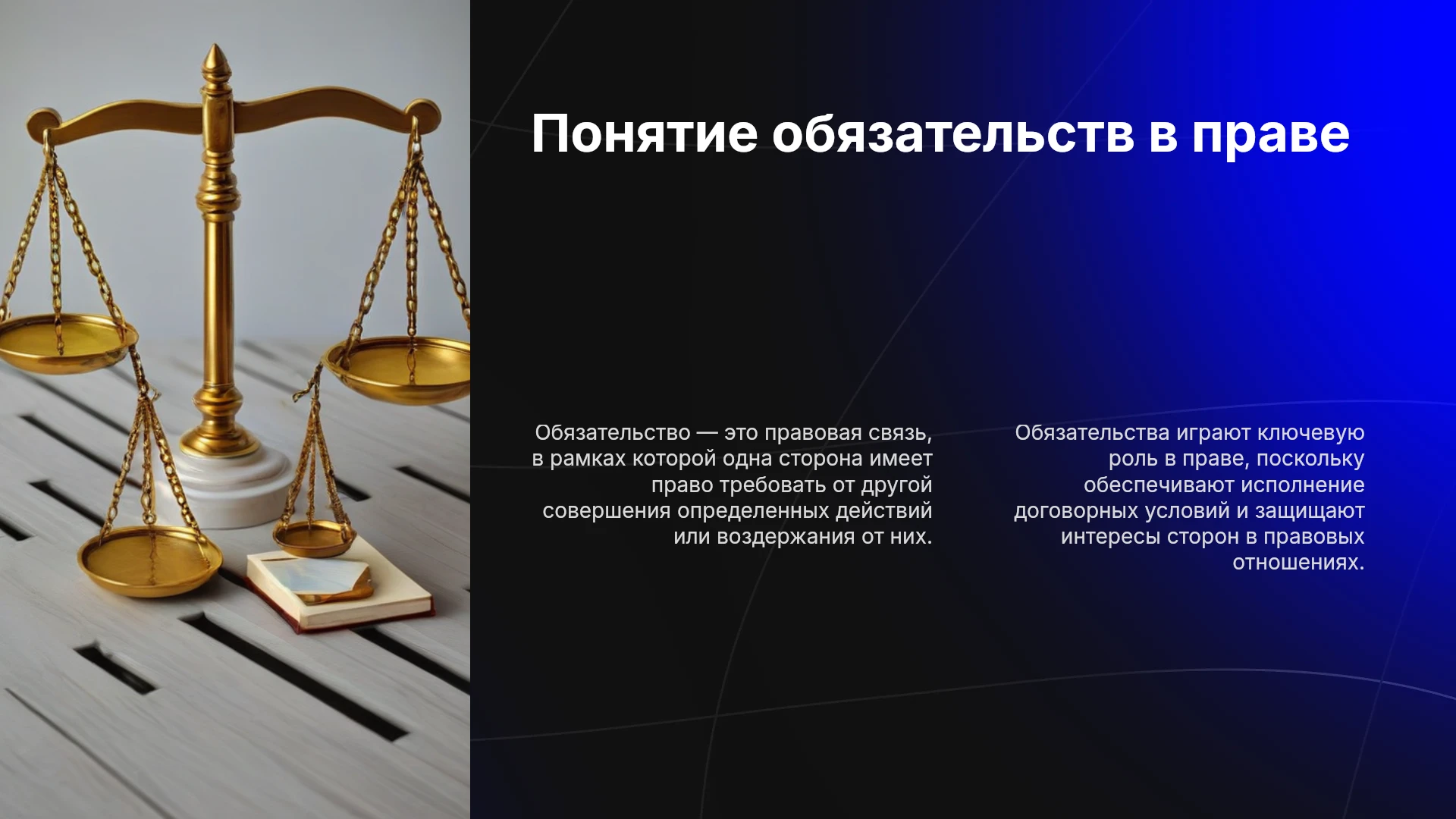 Понятие обязательств в праве

Обязательство — это правовая связь, в рамках которой одна сторона имеет право требовать от другой совершения определенных действий или воздержания от них.

Обязательства играют ключевую роль в праве, поскольку обеспечивают исполнение договорных условий и защищают интересы сторон в правовых отношениях.